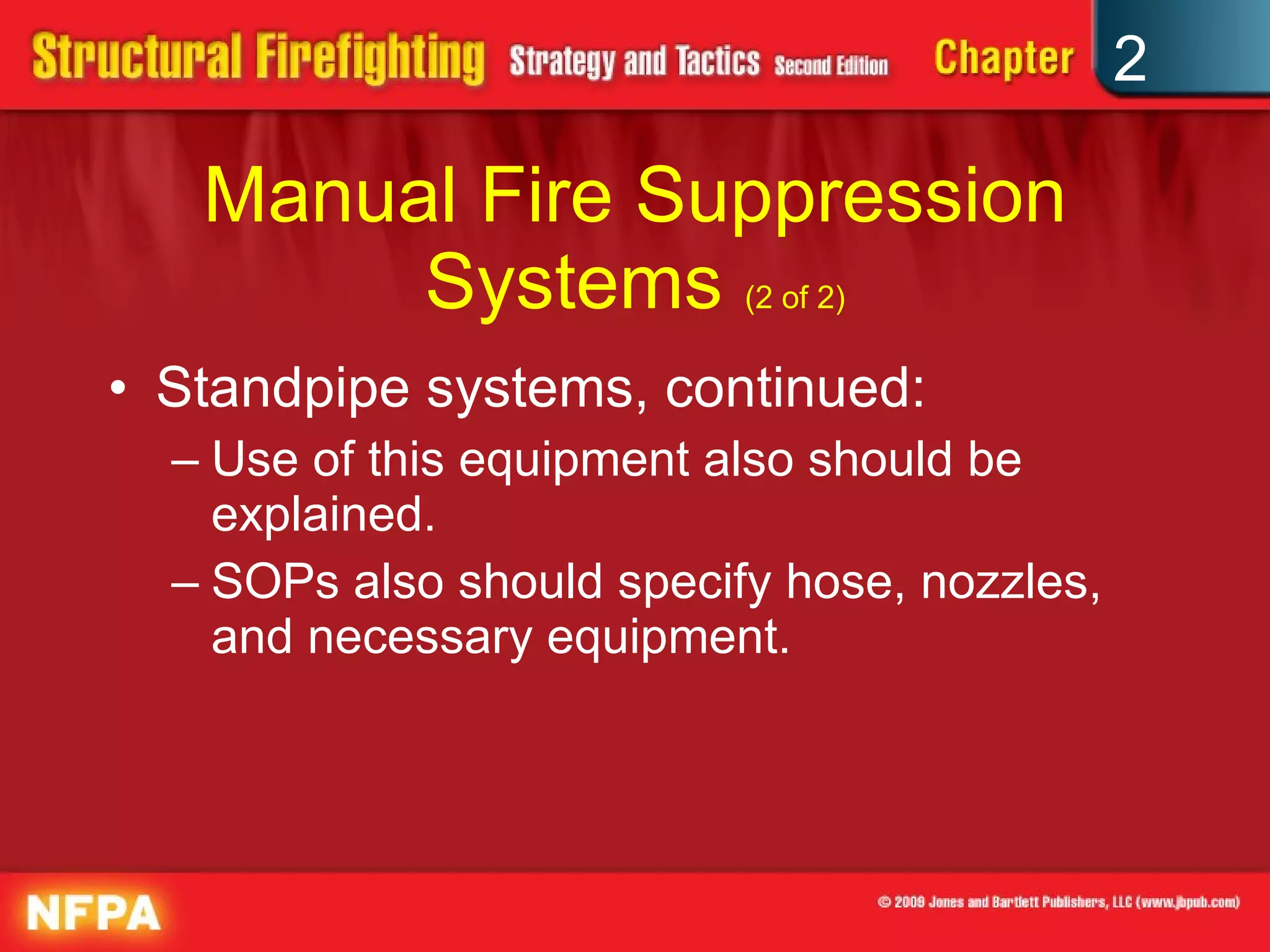 Structural Firefighting Strategy and Tactics Second Edition Chapter 2

Manual Fire Suppression Systems (2 of 2)

• Standpipe systems, continued:
– Use of this equipment also should be explained.
– SOPs also should specify hose, nozzles, and necessary equipment.

NFPA

© 2009 Jones and Bartlett Publishers, LLC (www.jbpub.com)